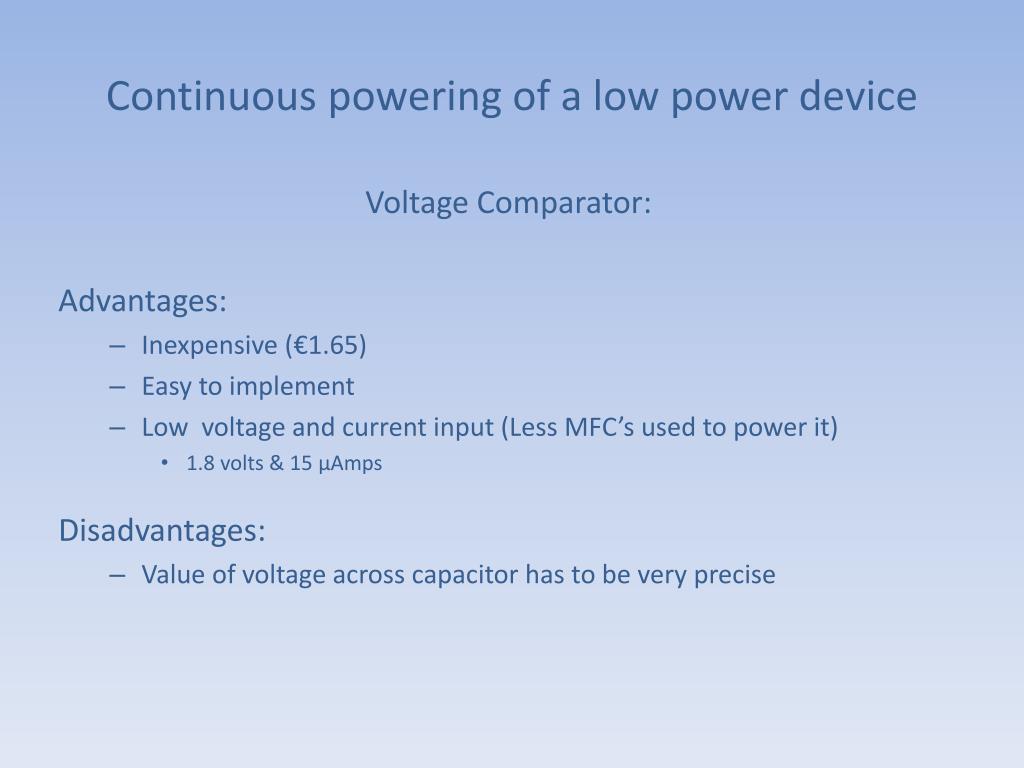 Continuous powering of a low power device

Voltage Comparator:

Advantages:
– Inexpensive (€1.65)
– Easy to implement
– Low voltage and current input (Less MFC’s used to power it)
  • 1.8 volts & 15 µAmps

Disadvantages:
– Value of voltage across capacitor has to be very precise